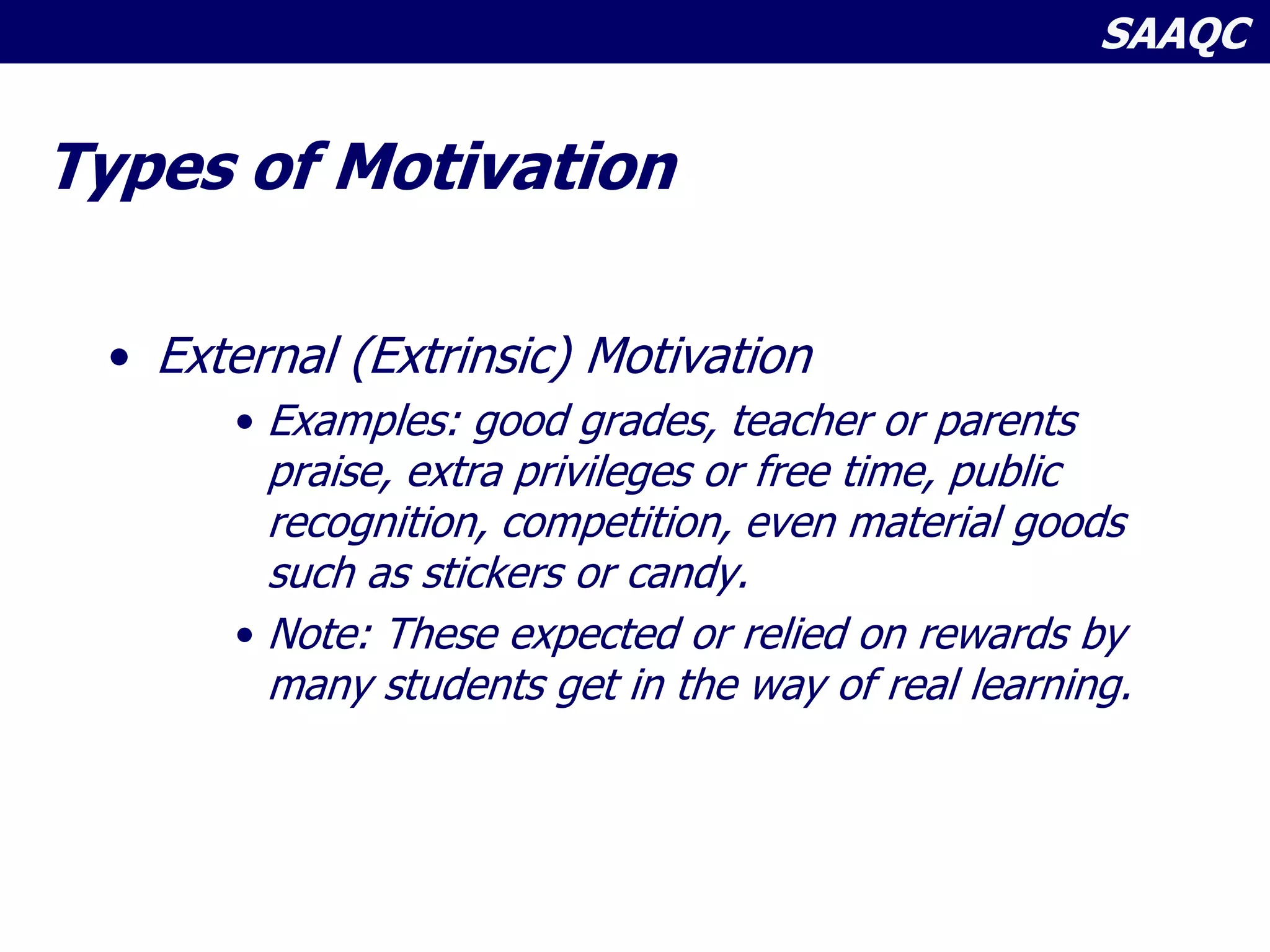 SAAQC

Types of Motivation

• External (Extrinsic) Motivation
  • Examples: good grades, teacher or parents praise, extra privileges or free time, public recognition, competition, even material goods such as stickers or candy.
  • Note: These expected or relied on rewards by many students get in the way of real learning.